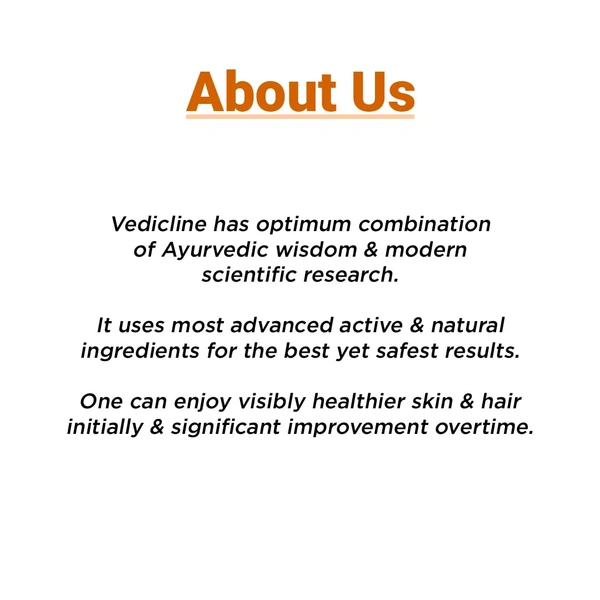 About Us

Vedicline has optimum combination of Ayurvedic wisdom & modern scientific research.

It uses most advanced active & natural ingredients for the best yet safest results.

One can enjoy visibly healthier skin & hair initially & significant improvement overtime.